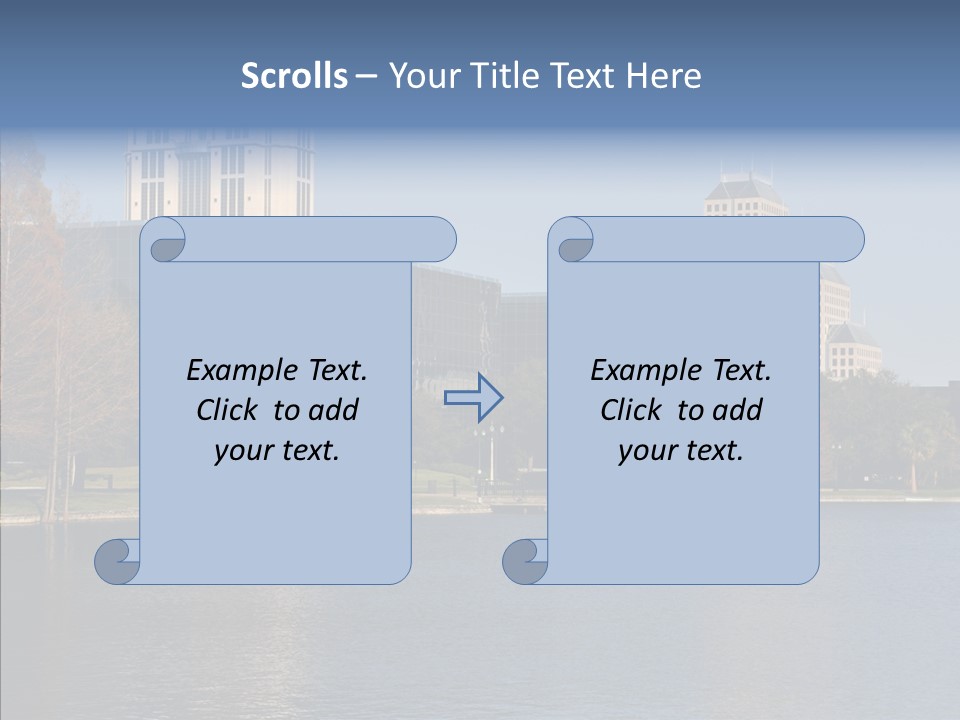 Scrolls – Your Title Text Here

Example Text. Click to add your text.

Example Text. Click to add your text.